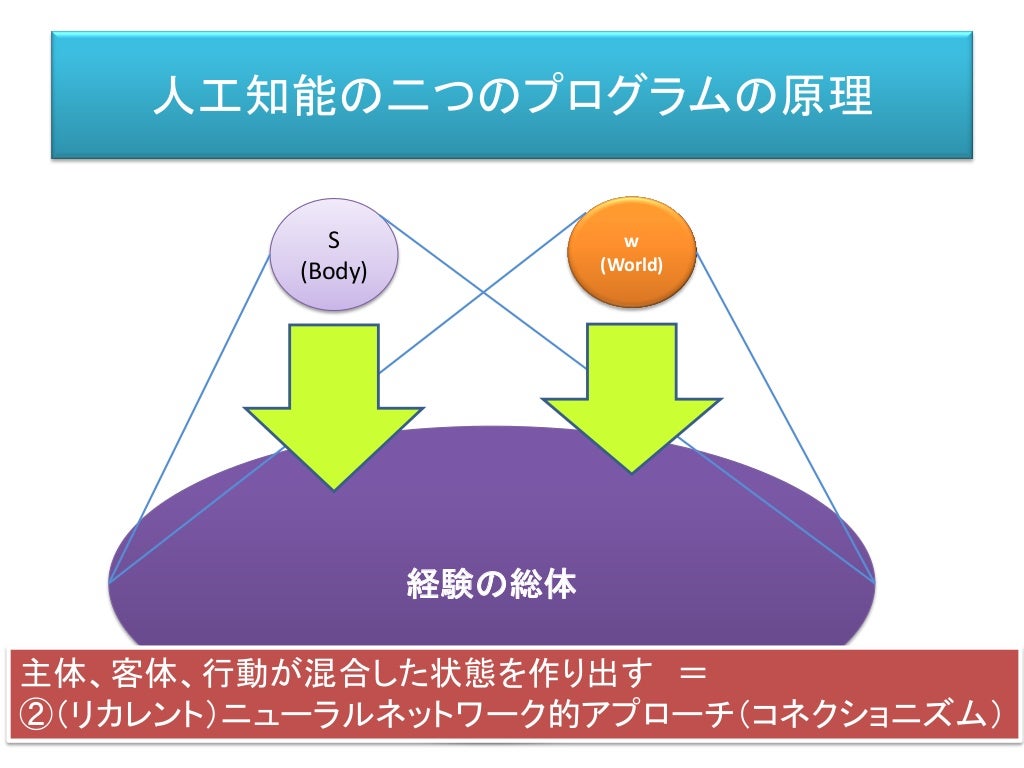 人工知能の二つのプログラムの原理

S
(Body)

w
(World)

経験の総体

主体、客体、行動が混合した状態を作り出す　＝
②（リカレント）ニューラルネットワーク的アプローチ（コネクショニズム）